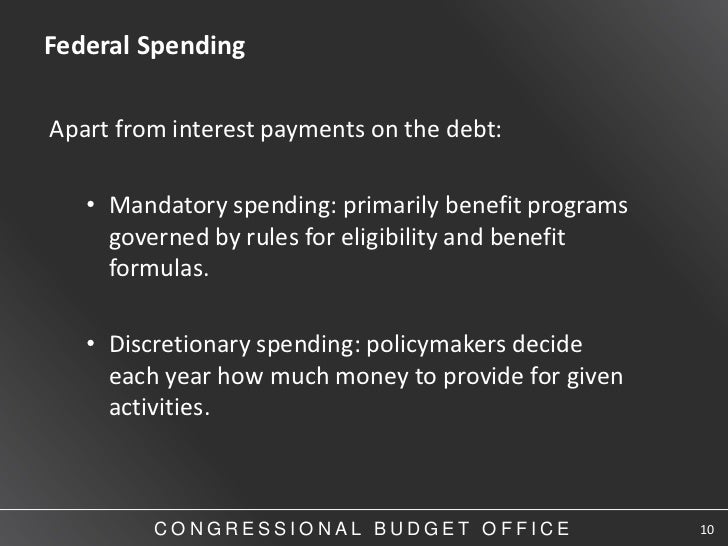 Federal Spending

Apart from interest payments on the debt:

• Mandatory spending: primarily benefit programs governed by rules for eligibility and benefit formulas.

• Discretionary spending: policymakers decide each year how much money to provide for given activities.

CONGRESSIONAL BUDGET OFFICE

10